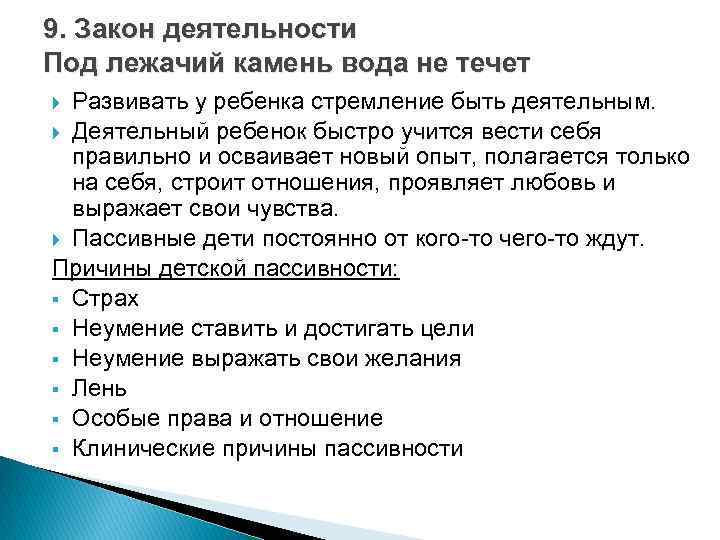 9. Закон деятельности
Под лежачий камень вода не течет

Развивать у ребенка стремление быть деятельным.

Деятельный ребенок быстро учится вести себя правильно и осваивает новый опыт, полагается только на себя, строит отношения, проявляет любовь и выражает свои чувства.

Пассивные дети постоянно от кого-то чего-то ждут.

Причины детской пассивности:

Страх

Неумение ставить и достигать цели

Неумение выражать свои желания

Лень

Особые права и отношение

Клинические причины пассивности